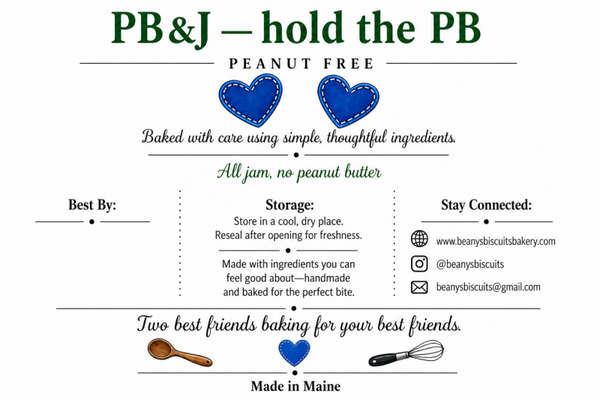 PB&J — hold the PB

PEANUT FREE

Baked with care using simple, thoughtful ingredients.

All jam, no peanut butter

Best By:

Storage:

Store in a cool, dry place. Reseal after opening for freshness.

Made with ingredients you can feel good about—handmade and baked for the perfect bite.

Stay Connected:

www.beanysbiscuitsbakery.com

@beanysbiscuits

beanysbiscuits@gmail.com

Two best friends baking for your best friends.

Made in Maine